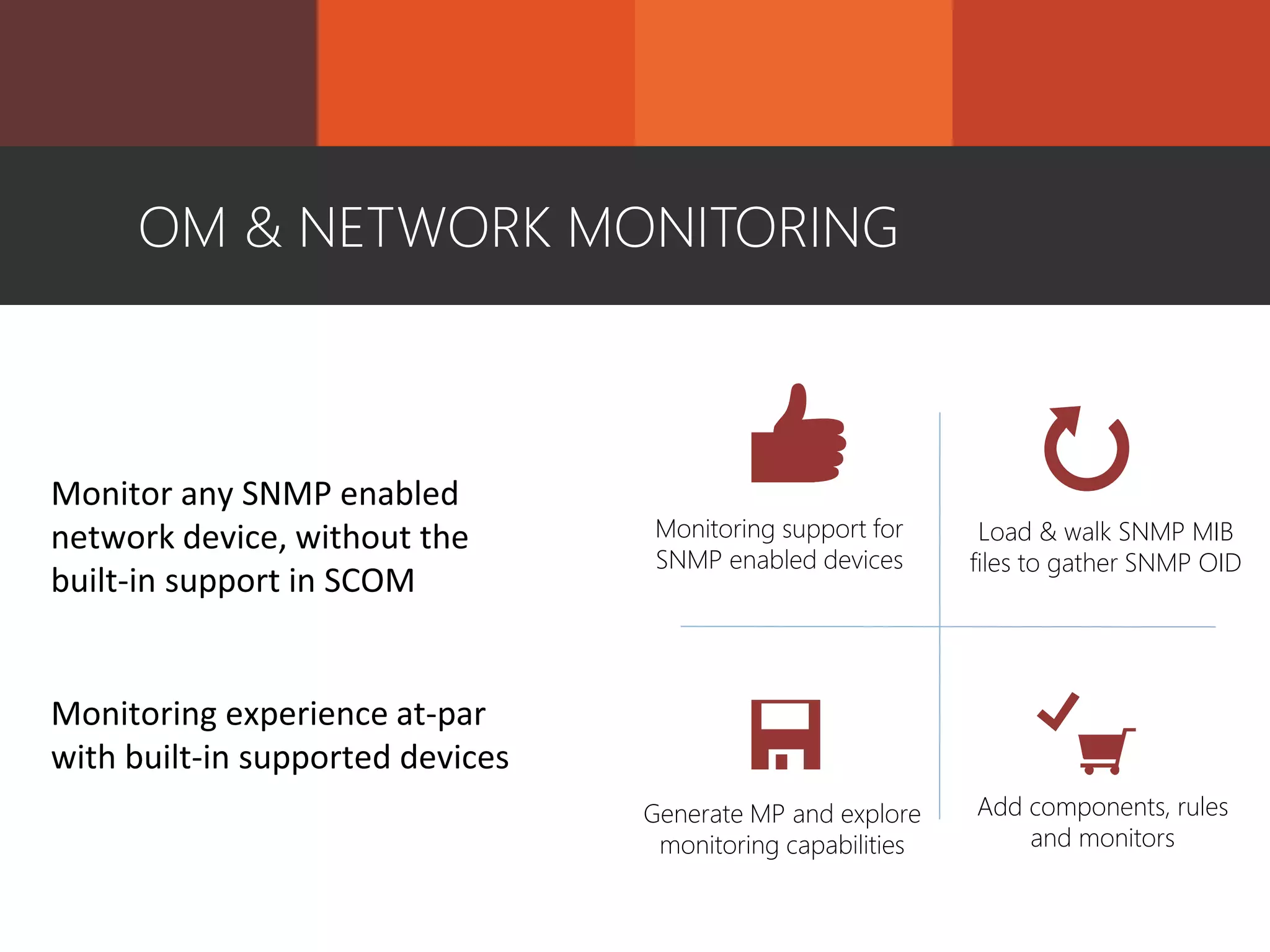 OM & NETWORK MONITORING

Monitor any SNMP enabled network device, without the built-in support in SCOM

Monitoring experience at-par with built-in supported devices

Monitoring support for SNMP enabled devices

Load & walk SNMP MIB files to gather SNMP OID

Generate MP and explore monitoring capabilities

Add components, rules and monitors